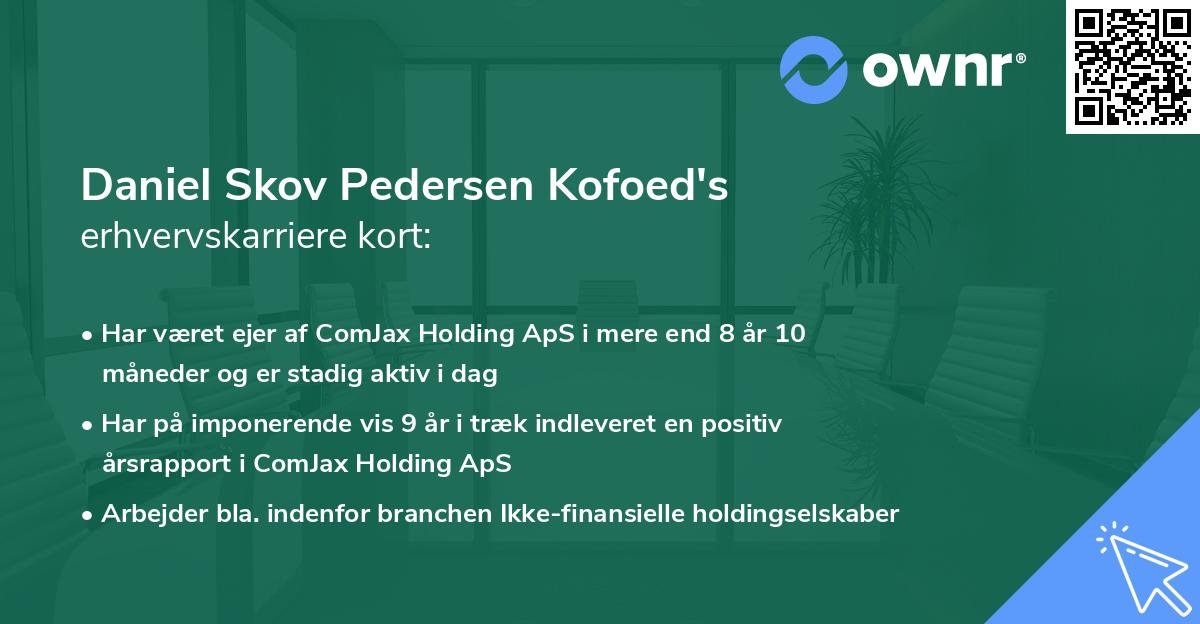 ownr®

Daniel Skov Pedersen Kofoed's
erhvervskarriere kort:

• Har været ejer af ComJax Holding ApS i mere end 8 år 10 måneder og er stadig aktiv i dag

• Har på imponerende vis 9 år i træk indleveret en positiv årsrapport i ComJax Holding ApS

• Arbejder bla. indenfor branchen Ikke-finansielle holdingselskaber